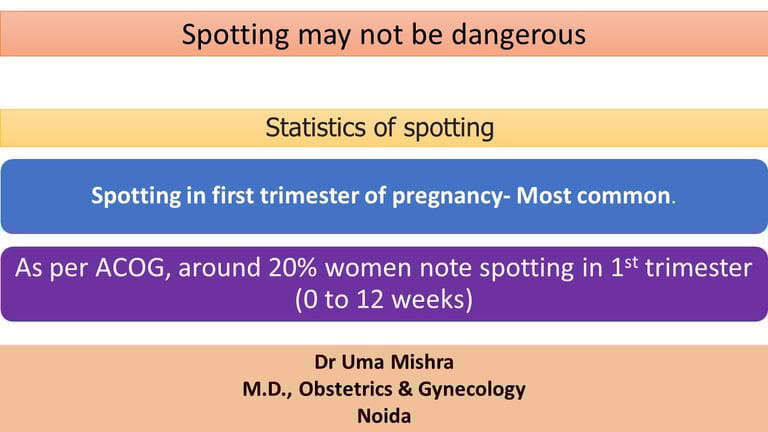 Spotting may not be dangerous

Statistics of spotting

Spotting in first trimester of pregnancy- Most common.

As per ACOG, around 20% women note spotting in 1$^{st}$ trimester (0 to 12 weeks)

Dr Uma Mishra
M.D., Obstetrics & Gynecology
Noida